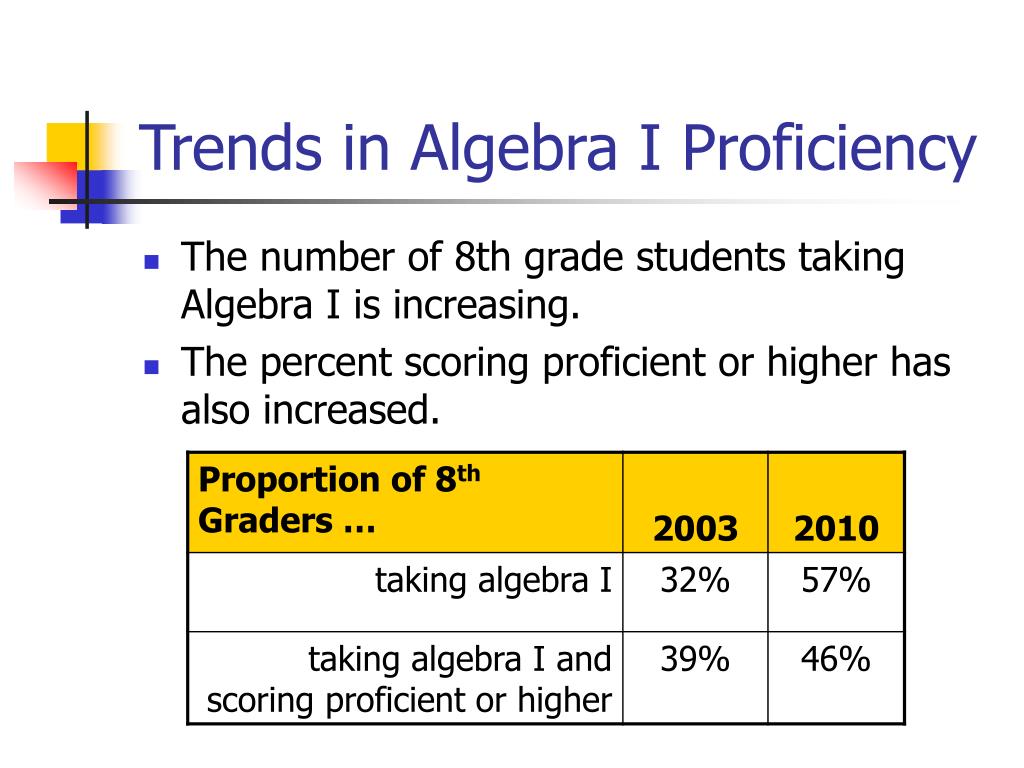 Trends in Algebra I Proficiency

- The number of 8th grade students taking Algebra I is increasing.
- The percent scoring proficient or higher has also increased.

| Proportion of 8$^{th}$ Graders … | 2003 | 2010 |
|---|---|---|
| taking algebra I | 32% | 57% |
| taking algebra I and scoring proficient or higher | 39% | 46% |